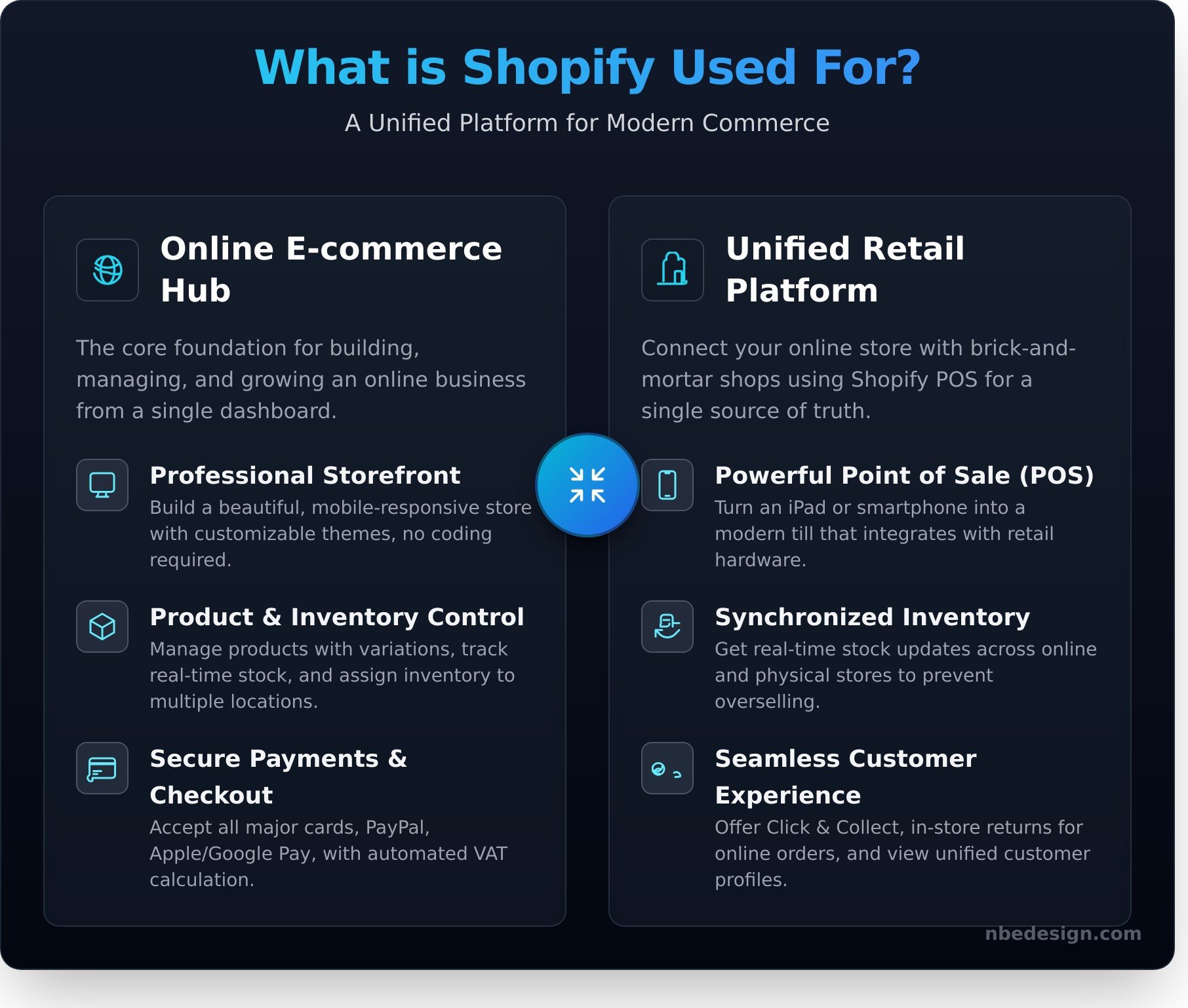 What is Shopify Used For?

A Unified Platform for Modern Commerce

Online E-commerce Hub

The core foundation for building, managing, and growing an online business from a single dashboard.

Professional Storefront
Build a beautiful, mobile-responsive store with customizable themes, no coding required.

Product & Inventory Control
Manage products with variations, track real-time stock, and assign inventory to multiple locations.

Secure Payments & Checkout
Accept all major cards, PayPal, Apple/Google Pay, with automated VAT calculation.

Unified Retail Platform

Connect your online store with brick-and-mortar shops using Shopify POS for a single source of truth.

Powerful Point of Sale (POS)
Turn an iPad or smartphone into a modern till that integrates with retail hardware.

Synchronized Inventory
Get real-time stock updates across online and physical stores to prevent overselling.

Seamless Customer Experience
Offer Click & Collect, in-store returns for online orders, and view unified customer profiles.

nbedesign.com